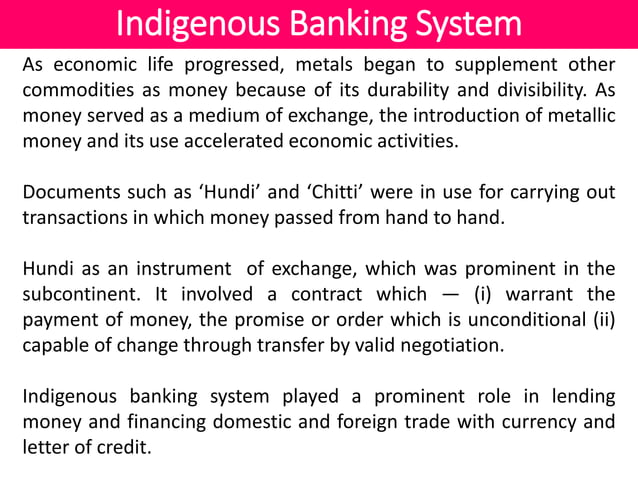 Indigenous Banking System

As economic life progressed, metals began to supplement other commodities as money because of its durability and divisibility. As money served as a medium of exchange, the introduction of metallic money and its use accelerated economic activities.

Documents such as ‘Hundi’ and ‘Chitti’ were in use for carrying out transactions in which money passed from hand to hand.

Hundi as an instrument of exchange, which was prominent in the subcontinent. It involved a contract which — (i) warrant the payment of money, the promise or order which is unconditional (ii) capable of change through transfer by valid negotiation.

Indigenous banking system played a prominent role in lending money and financing domestic and foreign trade with currency and letter of credit.